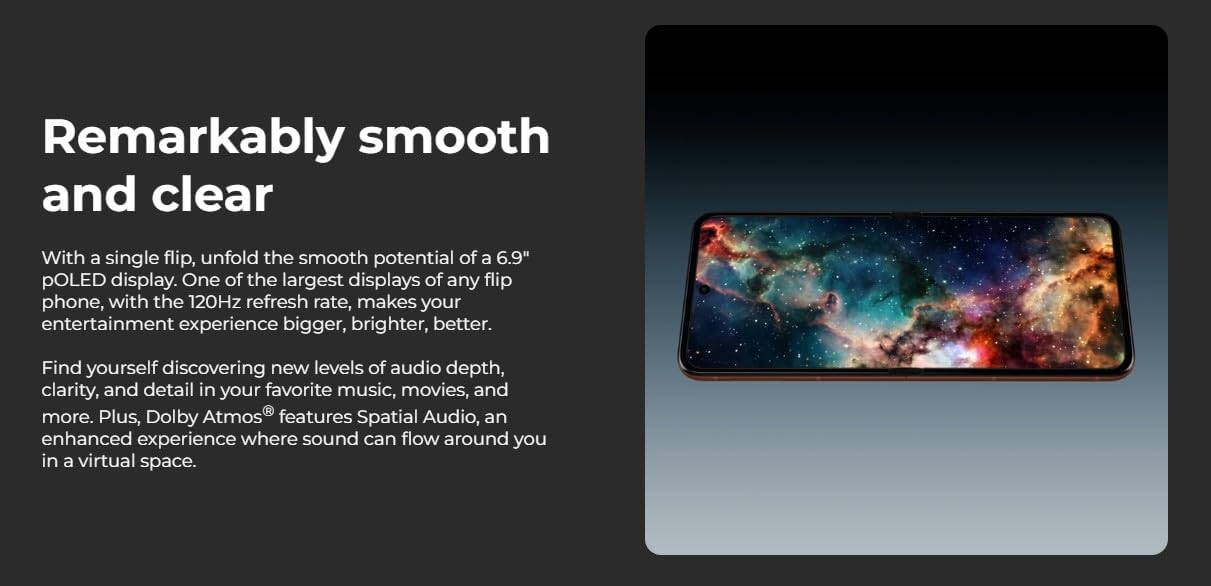 Remarkably smooth and clear

With a single flip, unfold the smooth potential of a 6.9" pOLED display. One of the largest displays of any flip phone, with the 120Hz refresh rate, makes your entertainment experience bigger, brighter, better.

Find yourself discovering new levels of audio depth, clarity, and detail in your favorite music, movies, and more. Plus, Dolby Atmos® features Spatial Audio, an enhanced experience where sound can flow around you in a virtual space.